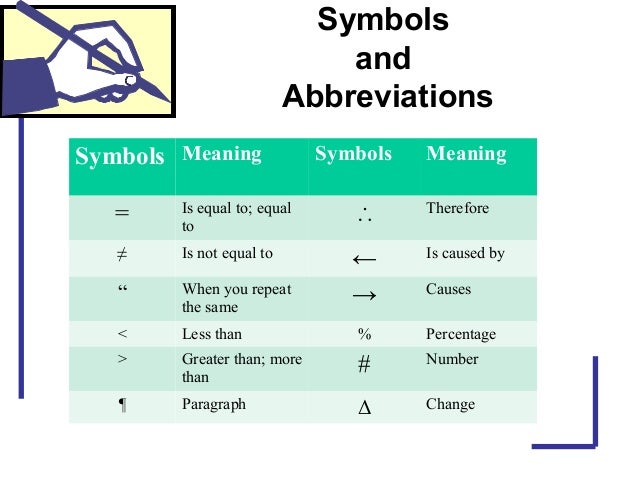 Symbols and Abbreviations

| Symbols | Meaning | Symbols | Meaning |
|---|---|---|---|
| $=$ | Is equal to; equal to | $\therefore$ | Therefore |
| $\neq$ | Is not equal to | $\leftarrow$ | Is caused by |
| “ | When you repeat the same | $\rightarrow$ | Causes |
| $<$ | Less than | % | Percentage |
| $>$ | Greater than; more than | # | Number |
| ¶ | Paragraph | $\Delta$ | Change |